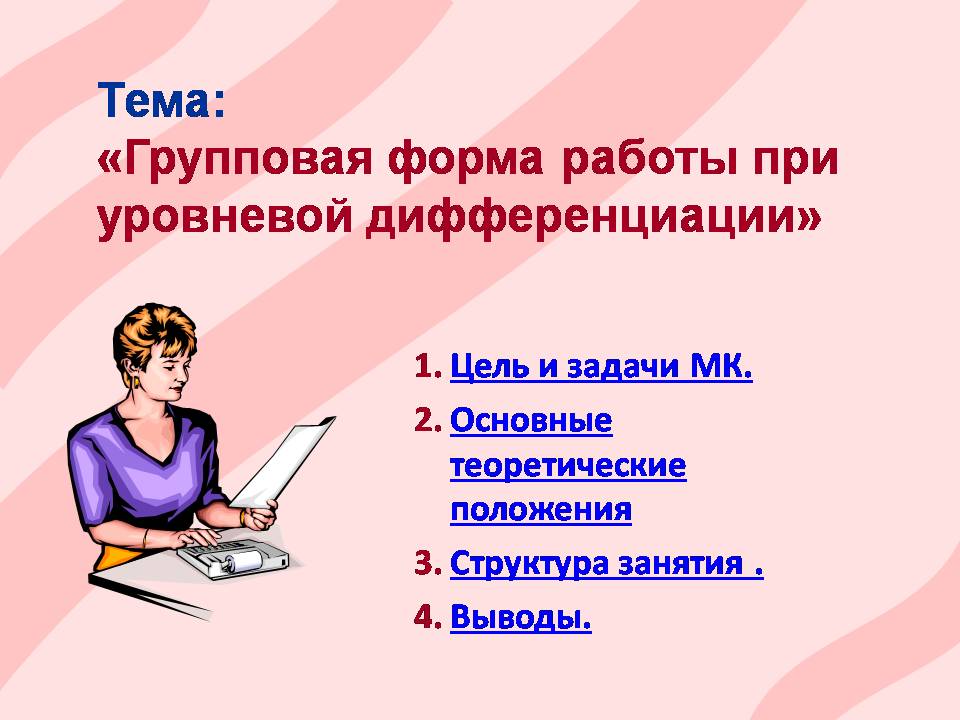 Тема:
«Групповая форма работы при уровневой дифференциации»

1. Цель и задачи МК.
2. Основные теоретические положения
3. Структура занятия .
4. Выводы.